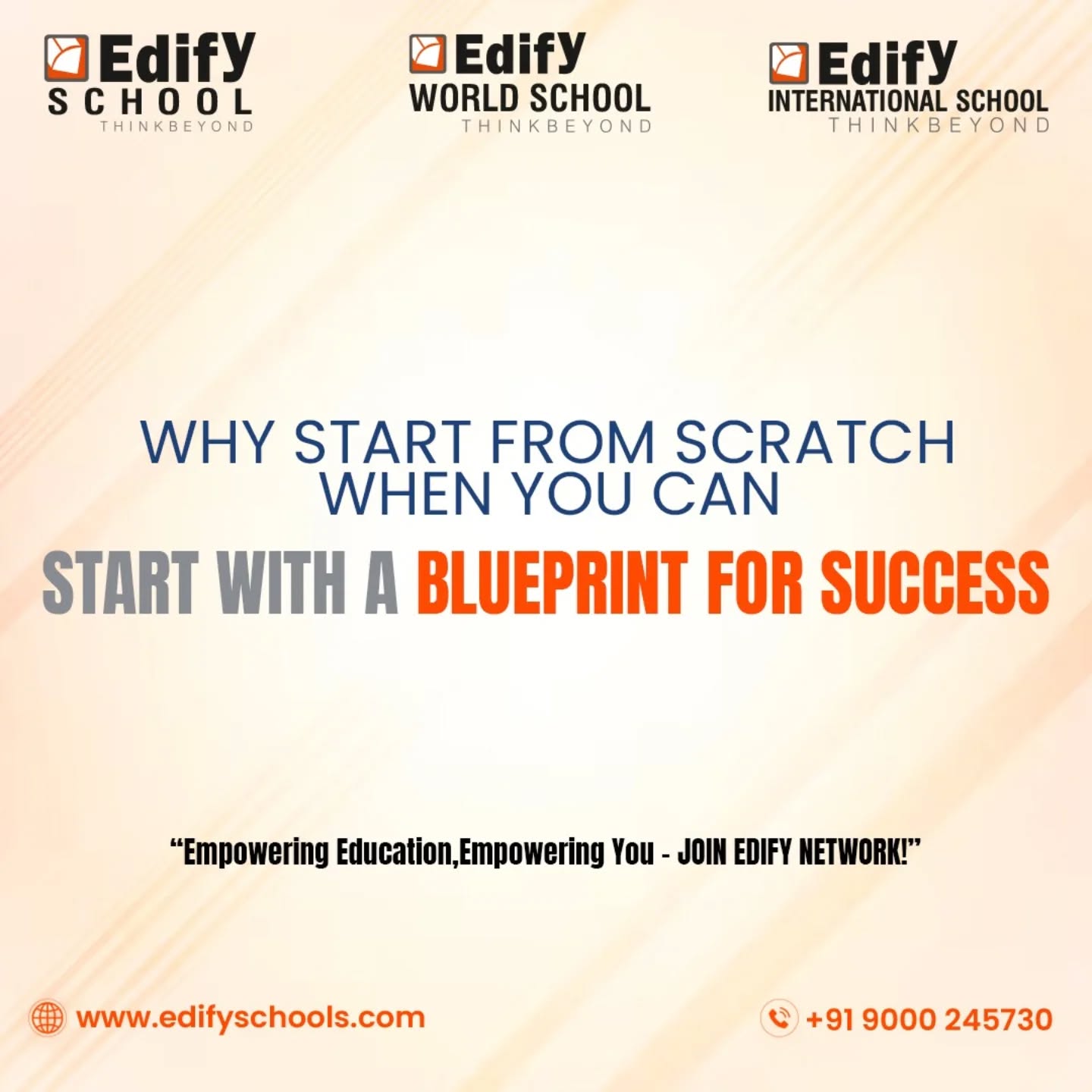 Edify SCHOOL THINKBEYOND

Edify WORLD SCHOOL THINKBEYOND

Edify INTERNATIONAL SCHOOL THINKBEYOND

WHY START FROM SCRATCH WHEN YOU CAN

START WITH A BLUEPRINT FOR SUCCESS

“Empowering Education,Empowering You - JOIN EDIFY NETWORK!”

www.edifyschools.com

+91 9000 245730